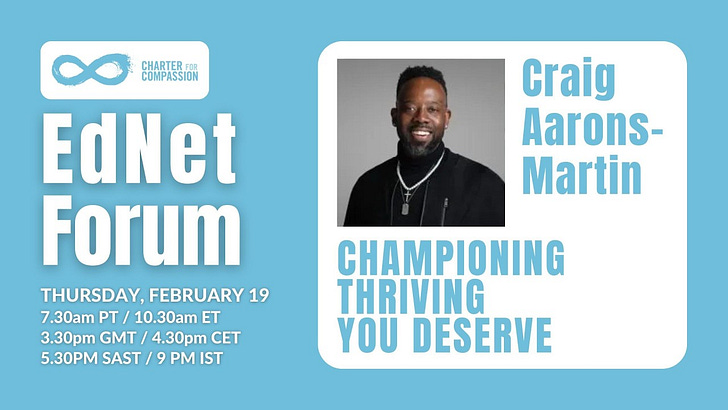 CHARTER FOR COMPASSION

EdNet Forum

THURSDAY, FEBRUARY 19
7.30am PT / 10.30am ET
3.30pm GMT / 4.30pm CET
5.30PM SAST / 9 PM IST

Craig Aarons-Martin

CHAMPIONING THRIVING YOU DESERVE